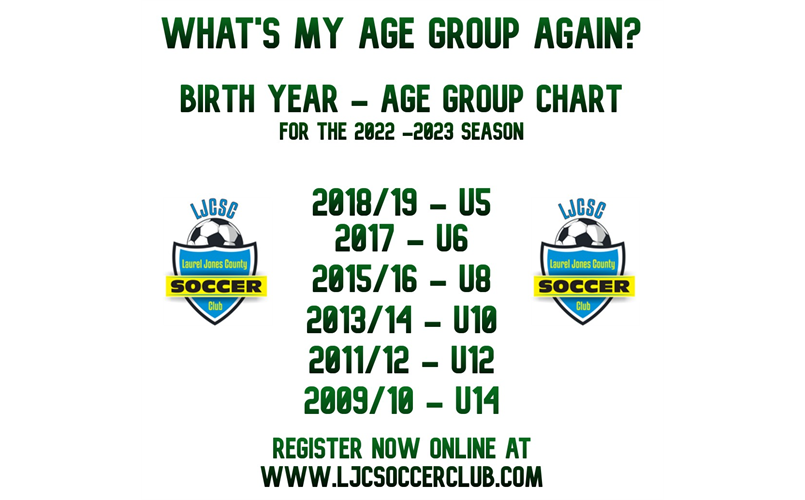 WHAT'S MY AGE GROUP AGAIN?

BIRTH YEAR – AGE GROUP CHART
FOR THE 2022 –2023 SEASON

LJCSC
Laurel Jones County
SOCCER
Club

2018/19 – U5
2017 – U6
2015/16 – U8
2013/14 – U10
2011/12 – U12
2009/10 – U14

LJCSC
Laurel Jones County
SOCCER
Club

REGISTER NOW ONLINE AT
WWW.LJCSOCCERCLUB.COM